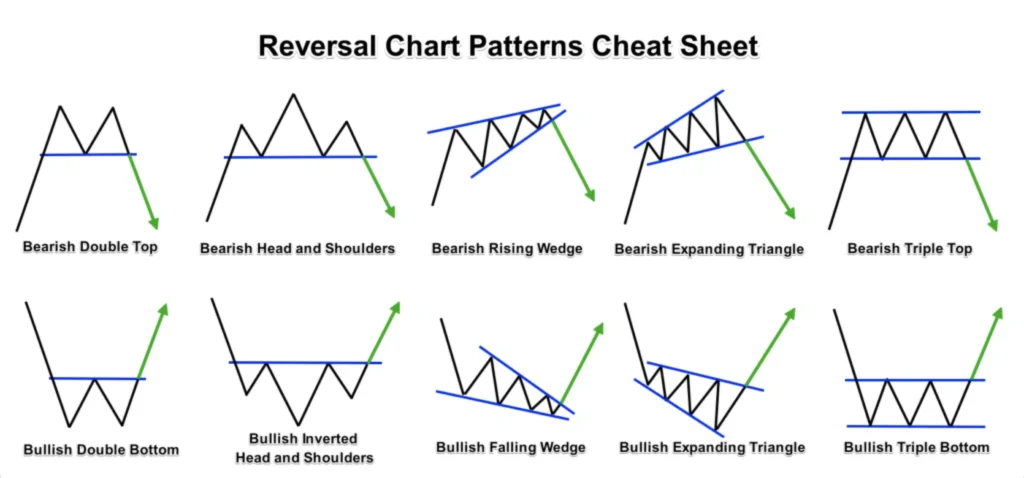 Reversal Chart Patterns Cheat Sheet

Bearish Double Top

Bearish Head and Shoulders

Bearish Rising Wedge

Bearish Expanding Triangle

Bearish Triple Top

Bullish Double Bottom

Bullish Inverted Head and Shoulders

Bullish Falling Wedge

Bullish Expanding Triangle

Bullish Triple Bottom